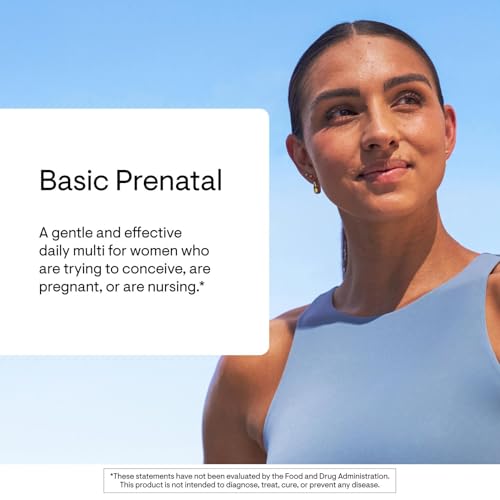 Basic Prenatal

A gentle and effective daily multi for women who are trying to conceive, are pregnant, or are nursing.*

*These statements have not been evaluated by the Food and Drug Administration. This product is not intended to diagnose, treat, cure, or prevent any disease.